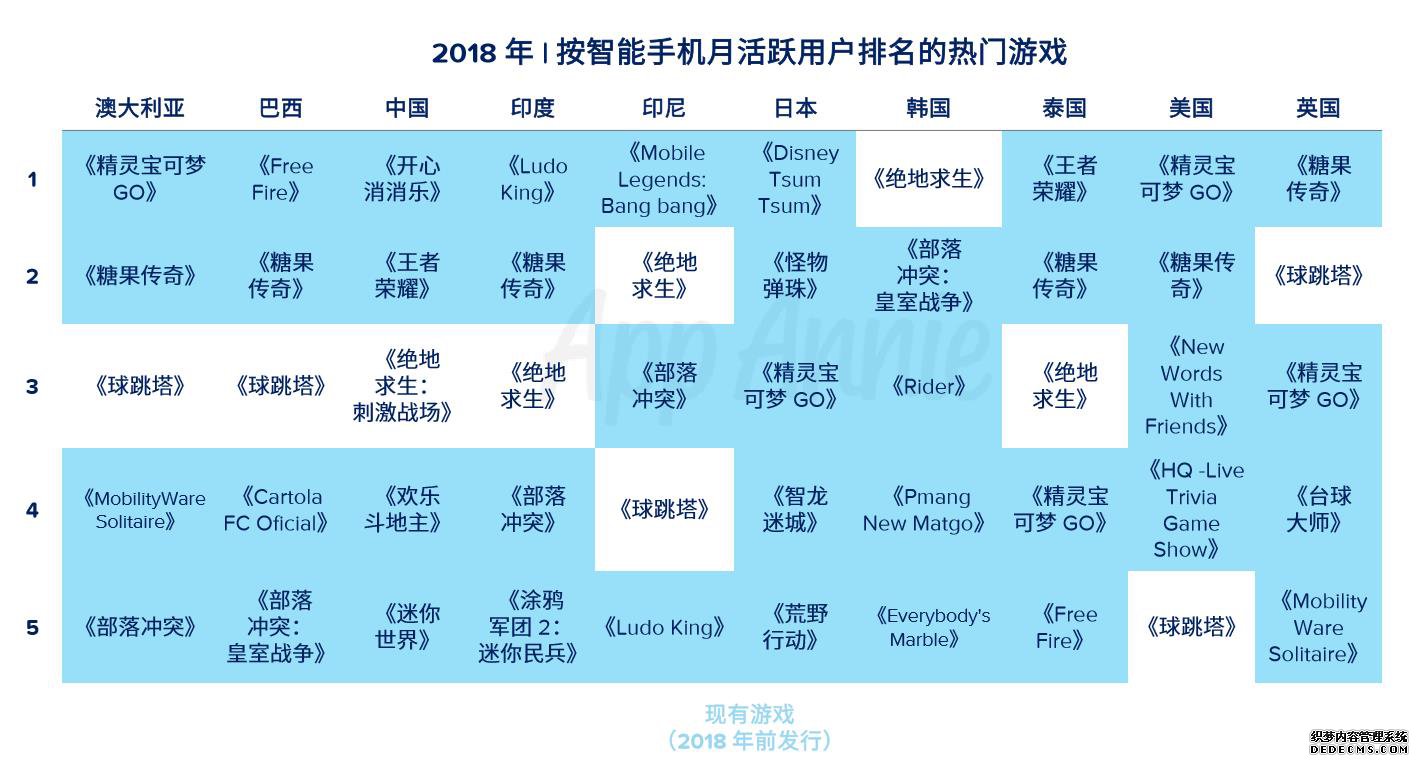 2018 年 | 按智能手机月活跃用户排名的热门游戏

| | 澳大利亚 | 巴西 | 中国 | 印度 | 印尼 | 日本 | 韩国 | 泰国 | 美国 | 英国 |
|---|---|---|---|---|---|---|---|---|---|---|
| 1 | 《精灵宝可梦 GO》 | 《Free Fire》 | 《开心消消乐》 | 《Ludo King》 | 《Mobile Legends: Bang bang》 | 《Disney Tsum Tsum》 | 《绝地求生》 | 《王者荣耀》 | 《精灵宝可梦 GO》 | 《糖果传奇》 |
| 2 | 《糖果传奇》 | 《糖果传奇》 | 《王者荣耀》 | 《糖果传奇》 | 《绝地求生》 | 《怪物弹珠》 | 《部落冲突：皇室战争》 | 《糖果传奇》 | 《糖果传奇》 | 《球跳塔》 |
| 3 | 《球跳塔》 | 《球跳塔》 | 《绝地求生：刺激战场》 | 《绝地求生》 | 《部落冲突》 | 《精灵宝可梦 GO》 | 《Rider》 | 《绝地求生》 | 《New Words With Friends》 | 《精灵宝可梦 GO》 |
| 4 | 《MobilityWare Solitaire》 | 《Cartola FC Oficial》 | 《欢乐斗地主》 | 《部落冲突》 | 《球跳塔》 | 《智龙迷城》 | 《Pmang New Matgo》 | 《精灵宝可梦 GO》 | 《HQ -Live Trivia Game Show》 | 《台球大师》 |
| 5 | 《部落冲突》 | 《部落冲突：皇室战争》 | 《迷你世界》 | 《涂鸦军团 2：迷你民兵》 | 《Ludo King》 | 《荒野行动》 | 《Everybody's Marble》 | 《Free Fire》 | 《球跳塔》 | 《Mobility Ware Solitaire》 |

App Annie

现有游戏
（2018 年前发行）

织梦内容管理系统
DEDECMS.COM